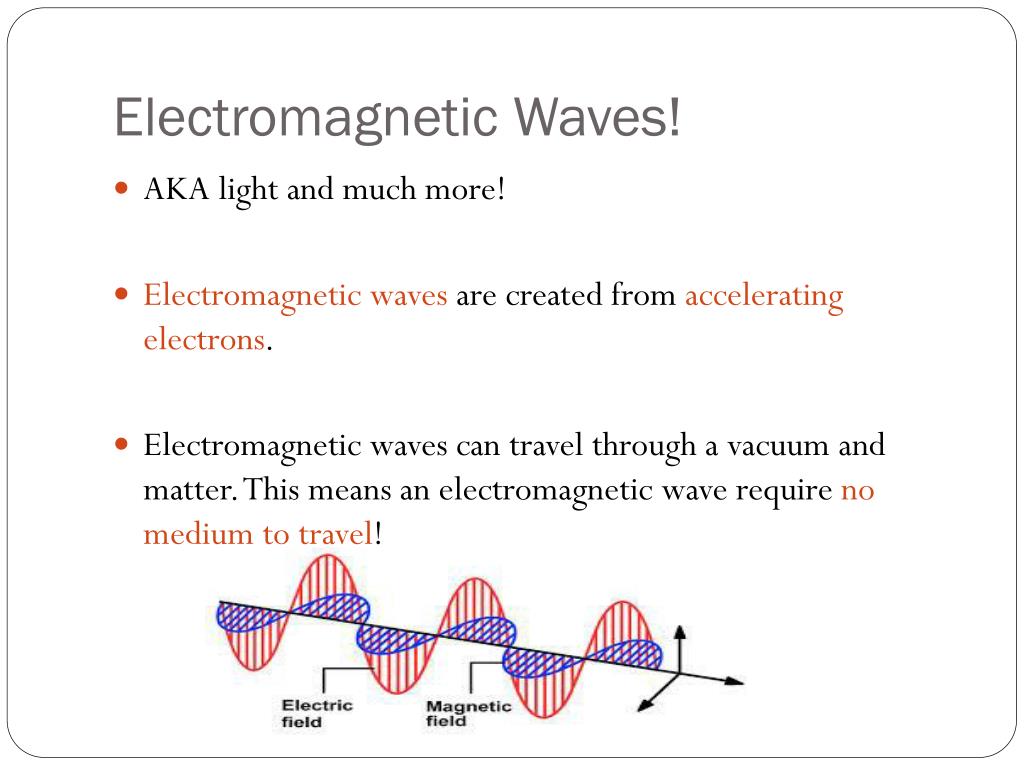 Electromagnetic Waves!

AKA light and much more!

Electromagnetic waves are created from accelerating electrons.

Electromagnetic waves can travel through a vacuum and matter. This means an electromagnetic wave require no medium to travel!

Electric field

Magnetic field